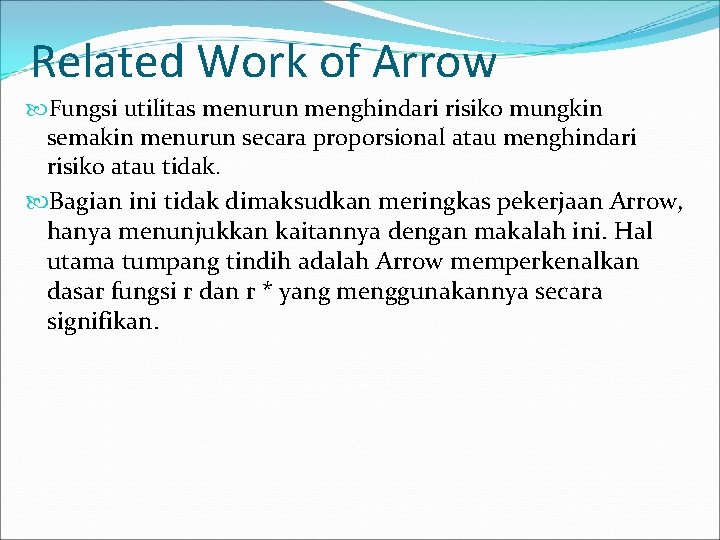 Related Work of Arrow

Fungsi utilitas menurun menghindari risiko mungkin semakin menurun secara proporsional atau menghindari risiko atau tidak.

Bagian ini tidak dimaksudkan meringkas pekerjaan Arrow, hanya menunjukkan kaitannya dengan makalah ini. Hal utama tumpang tindih adalah Arrow memperkenalkan dasar fungsi r dan r * yang menggunakannya secara signifikan.